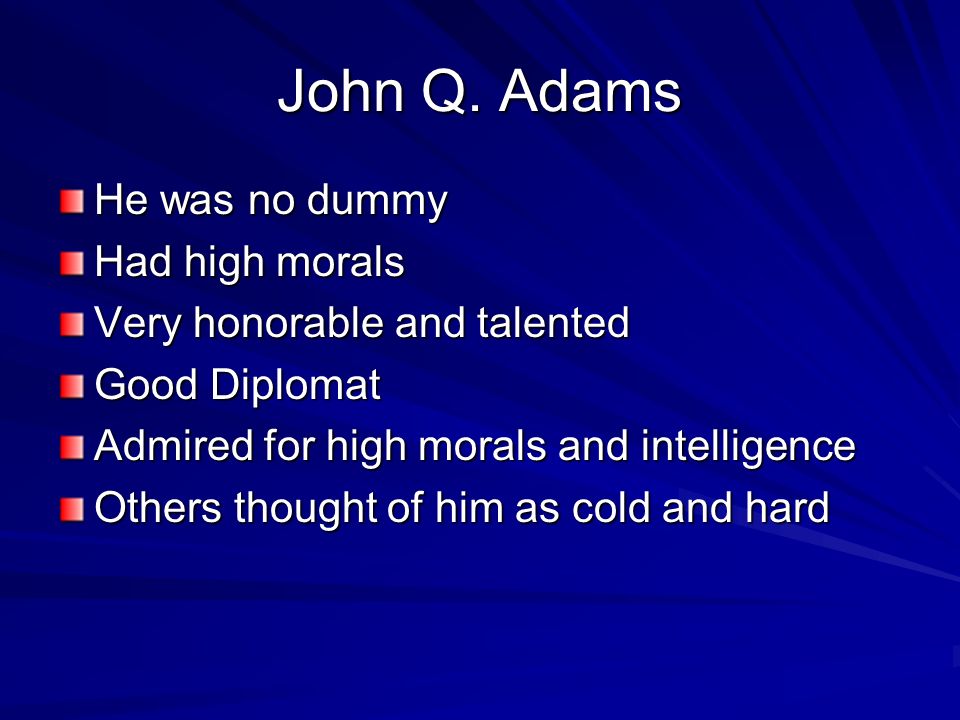 John Q. Adams

He was no dummy
Had high morals
Very honorable and talented
Good Diplomat
Admired for high morals and intelligence
Others thought of him as cold and hard